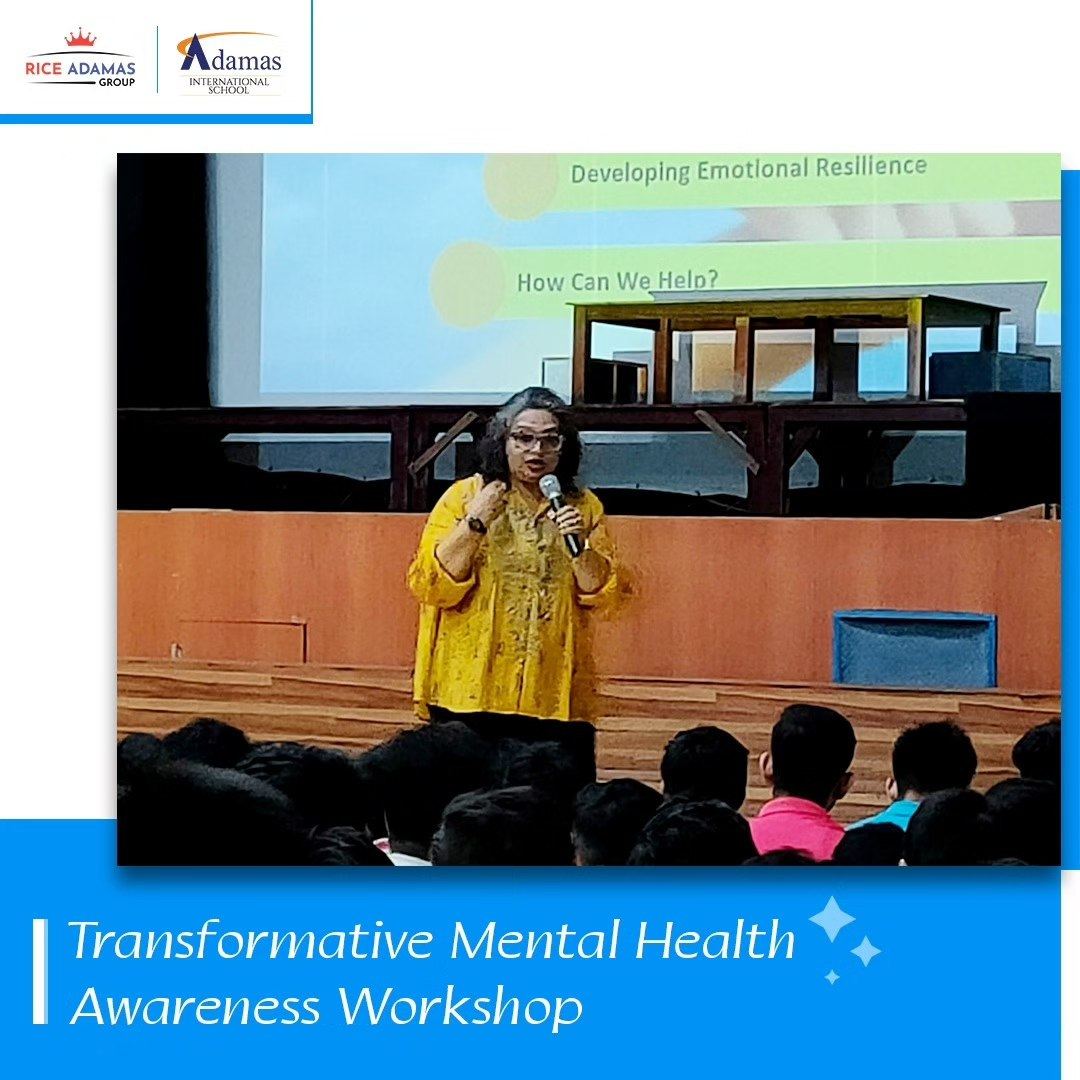 RICE ADAMAS GROUP

Adamas INTERNATIONAL SCHOOL

Developing Emotional Resilience

How Can We Help?

Transformative Mental Health Awareness Workshop